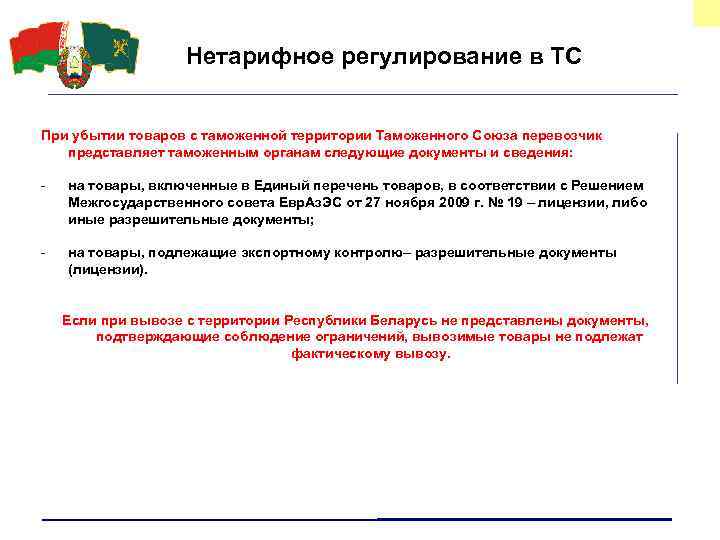 Нетарифное регулирование в ТС

При убытии товаров с таможенной территории Таможенного Союза перевозчик представляет таможенным органам следующие документы и сведения:

- на товары, включенные в Единый перечень товаров, в соответствии с Решением Межгосударственного совета ЕврАзЭС от 27 ноября 2009 г. № 19 – лицензии, либо иные разрешительные документы;

- на товары, подлежащие экспортному контролю– разрешительные документы (лицензии).

Если при вывозе с территории Республики Беларусь не представлены документы, подтверждающие соблюдение ограничений, вывозимые товары не подлежат фактическому вывозу.